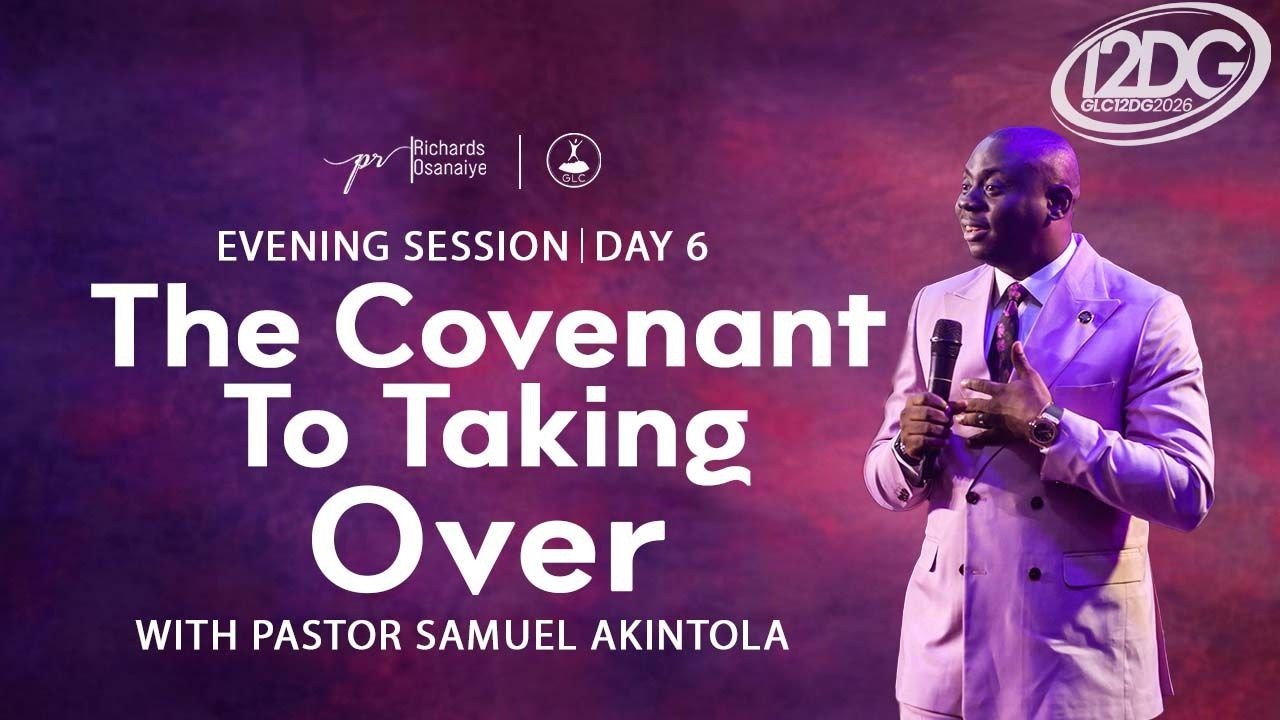 12DG
GLC12DG2026

pr Richards Osanaiye | GLC

EVENING SESSION | DAY 6

The Covenant To Taking Over

WITH PASTOR SAMUEL AKINTOLA